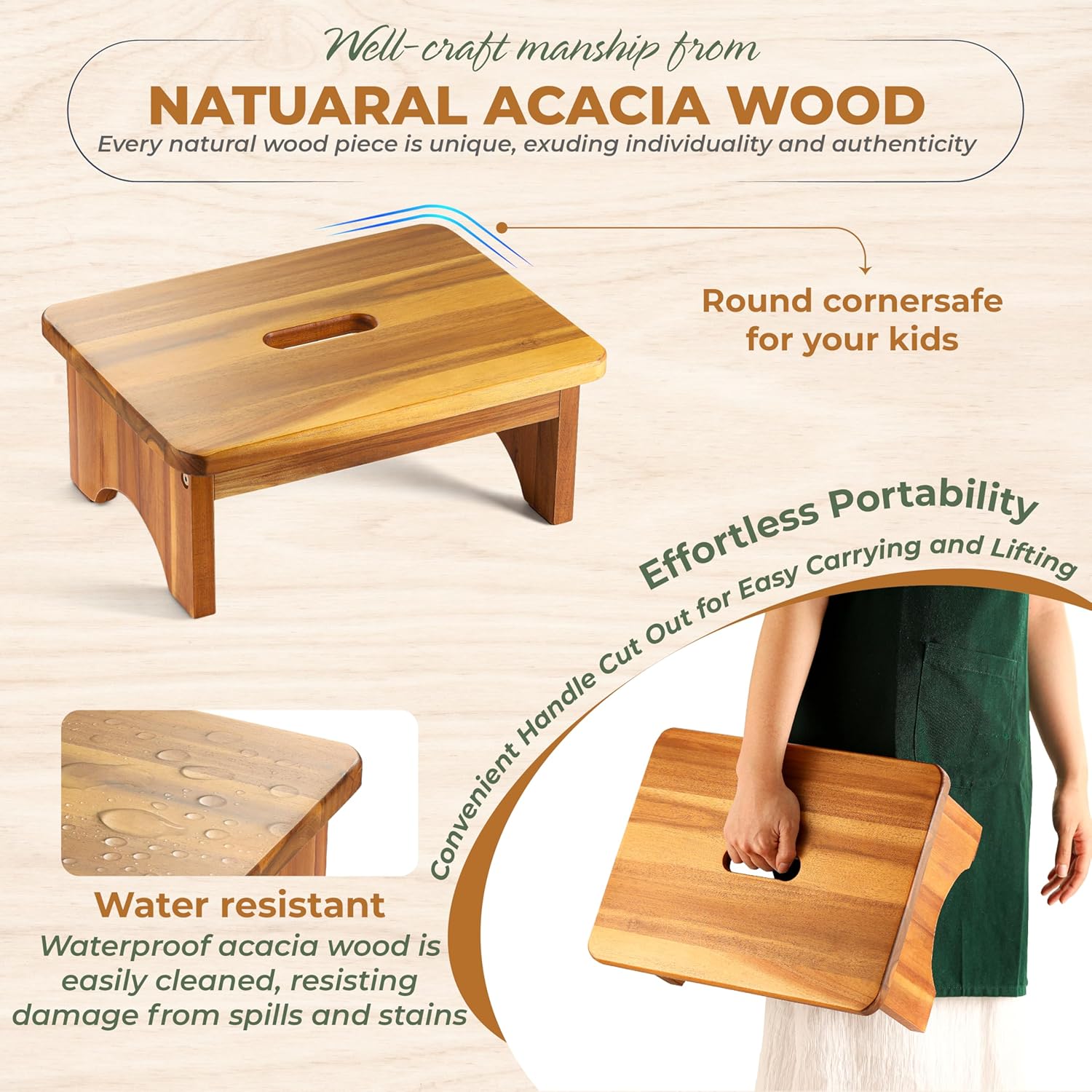 Well-craft manship from

NATUARAL ACACIA WOOD

Every natural wood piece is unique, exuding individuality and authenticity

Round cornersafe for your kids

Effortless Portability

Convenient Handle Cut Out for Easy Carrying and Lifting

Water resistant

Waterproof acacia wood is easily cleaned, resisting damage from spills and stains